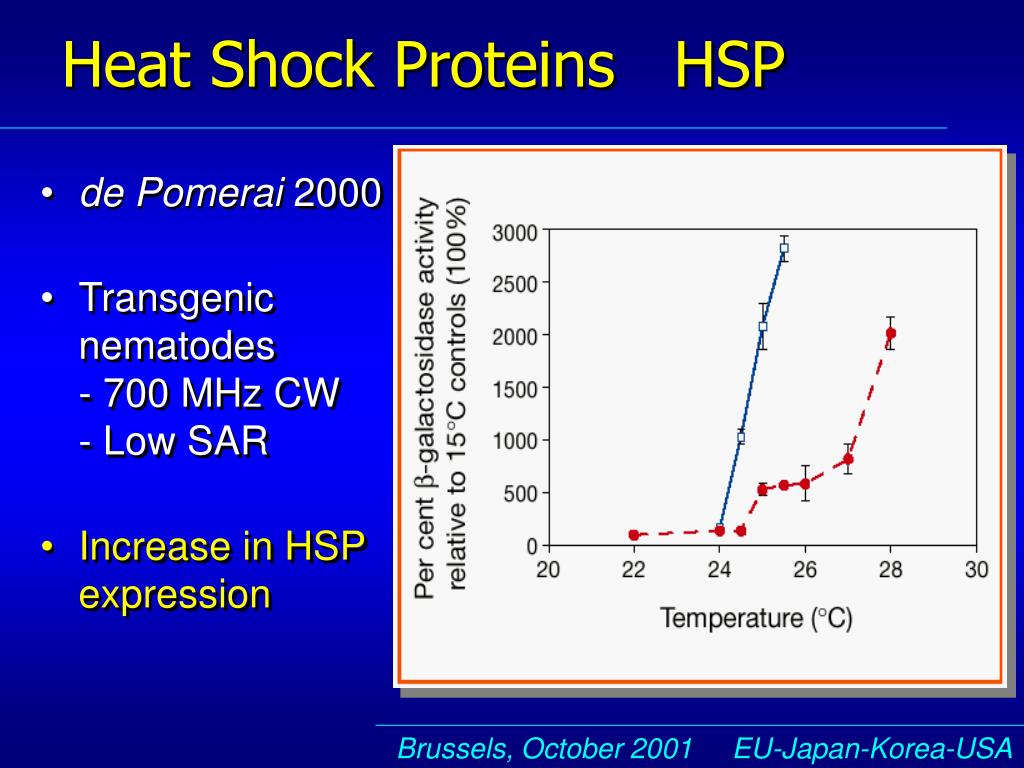 Heat Shock Proteins HSP

• de Pomerai 2000

• Transgenic nematodes
- 700 MHz CW
- Low SAR

• Increase in HSP expression

Per cent β-galactosidase activity relative to 15°C controls (100%)

3000
2500
2000
1500
1000
500
0

20 22 24 26 28 30

Temperature (°C)

Brussels, October 2001 EU-Japan-Korea-USA